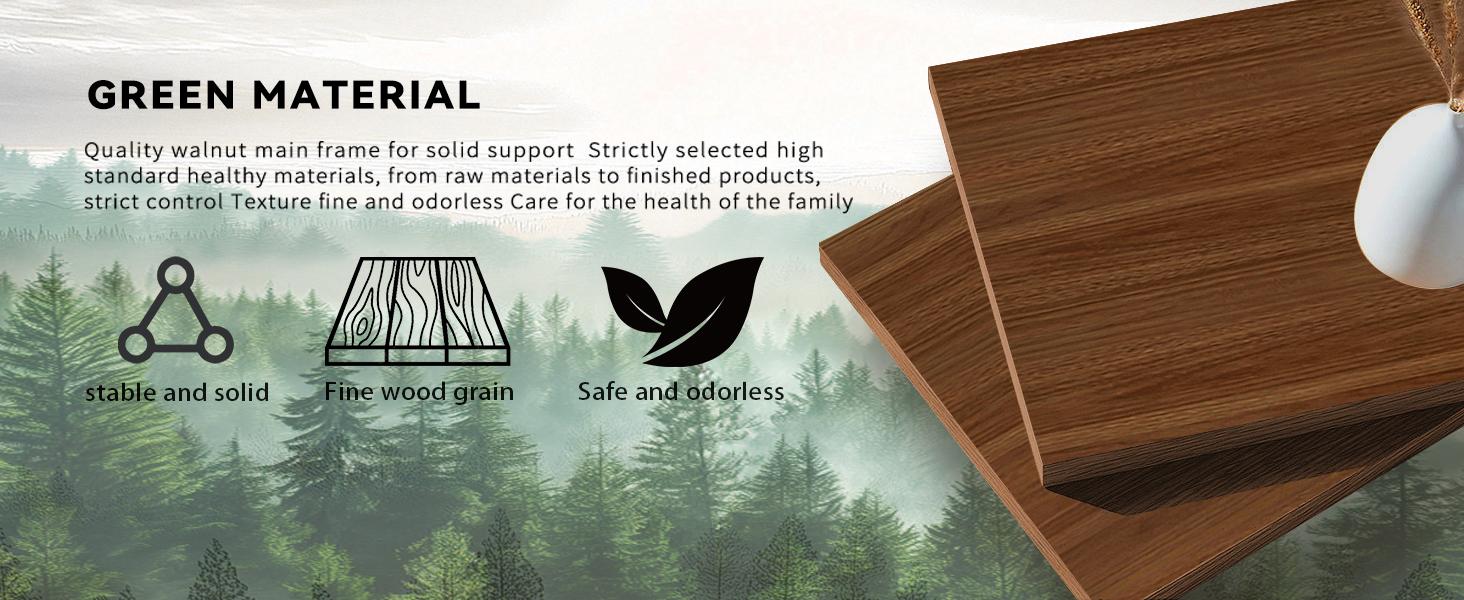 GREEN MATERIAL

Quality walnut main frame for solid support Strictly selected high standard healthy materials, from raw materials to finished products, strict control Texture fine and odorless Care for the health of the family

stable and solid

Fine wood grain

Safe and odorless